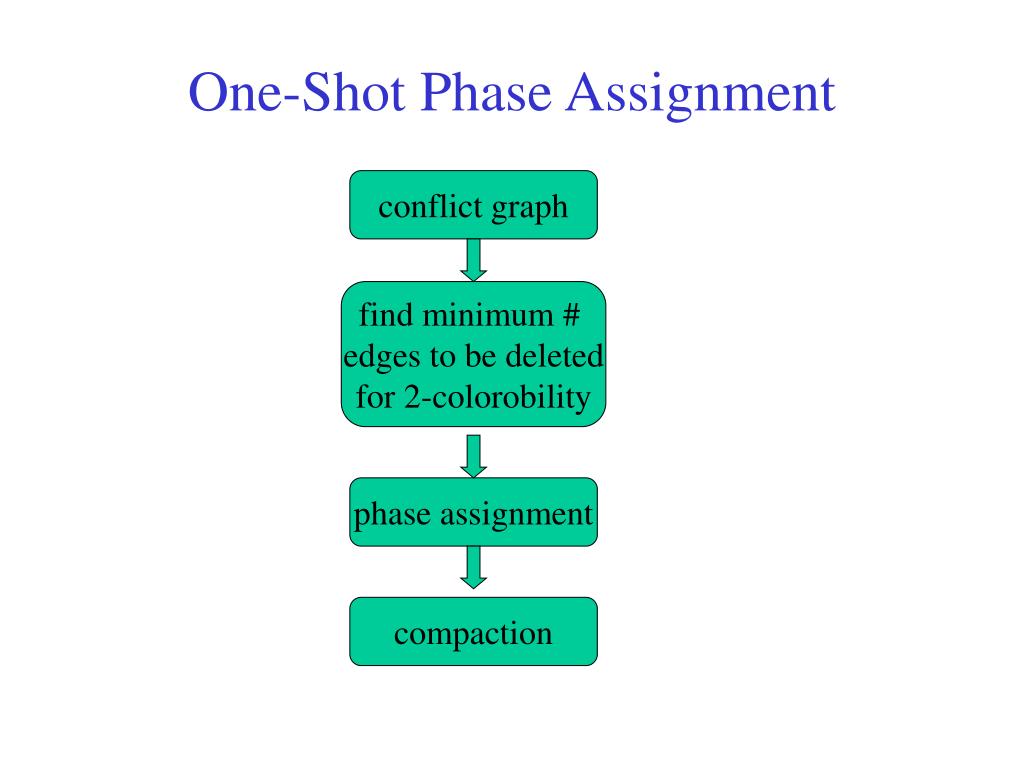 One-Shot Phase Assignment

conflict graph

find minimum # edges to be deleted for 2-colorobility

phase assignment

compaction